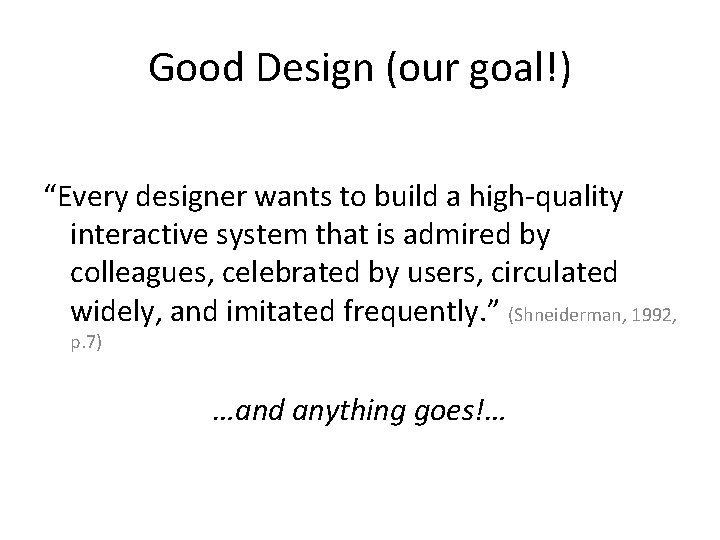 Good Design (our goal!)

“Every designer wants to build a high-quality interactive system that is admired by colleagues, celebrated by users, circulated widely, and imitated frequently.” (Shneiderman, 1992, p.7)

…and anything goes!…